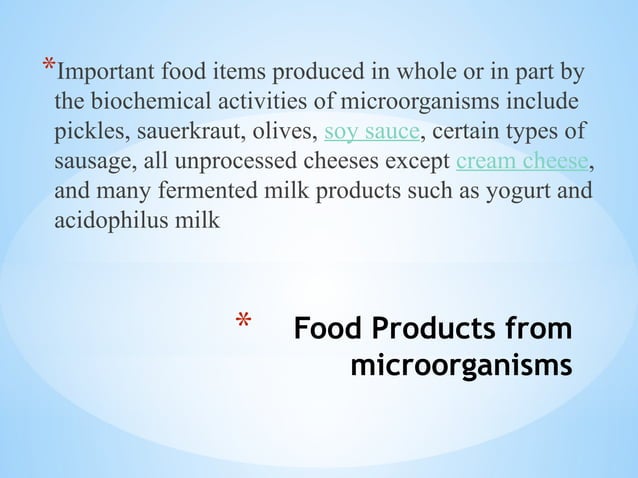 *Important food items produced in whole or in part by the biochemical activities of microorganisms include pickles, sauerkraut, olives, soy sauce, certain types of sausage, all unprocessed cheeses except cream cheese, and many fermented milk products such as yogurt and acidophilus milk

* Food Products from microorganisms